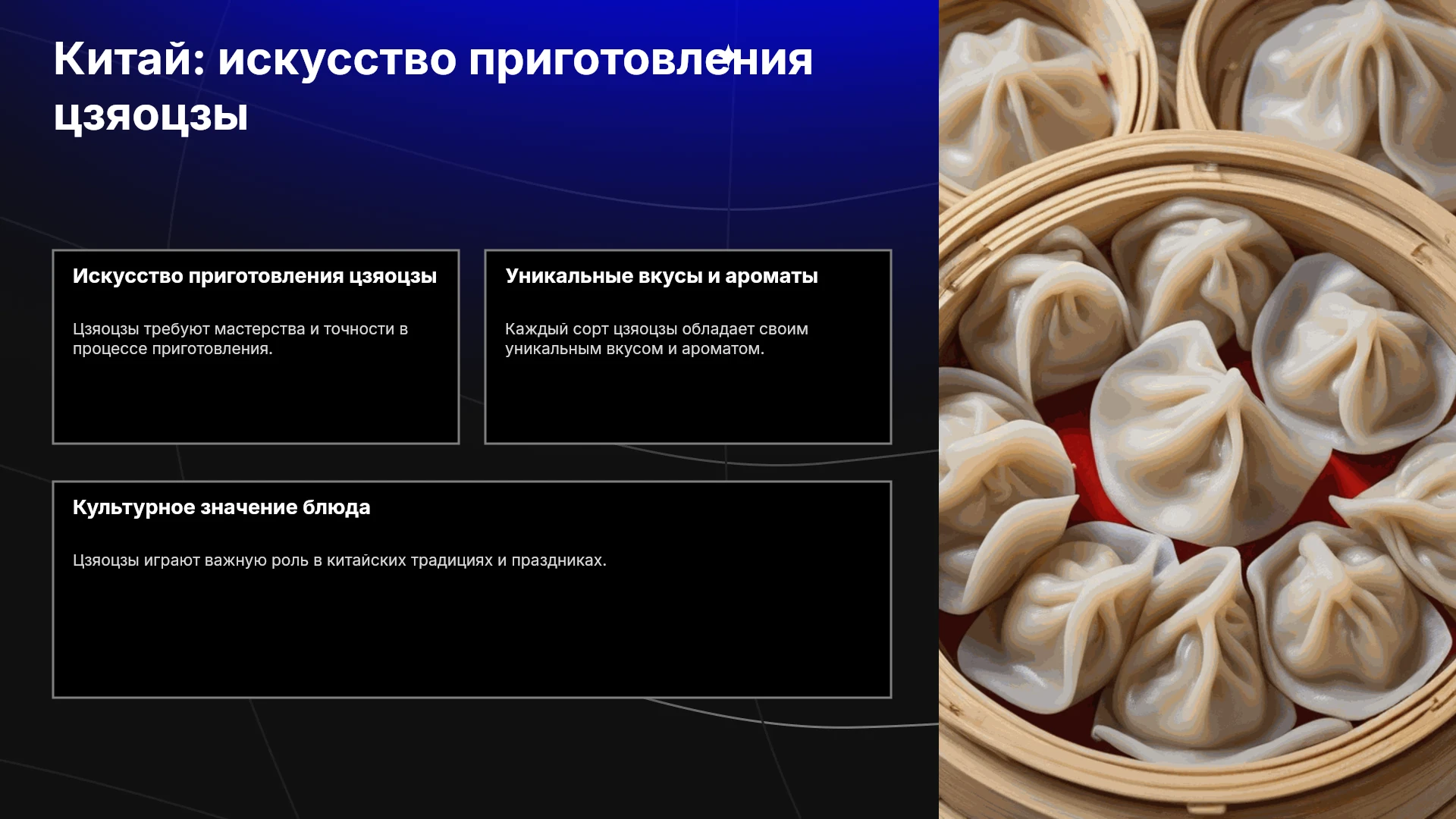 Китай: искусство приготовления цзяоцзы

Искусство приготовления цзяоцзы

Цзяоцзы требуют мастерства и точности в процессе приготовления.

Уникальные вкусы и ароматы

Каждый сорт цзяоцзы обладает своим уникальным вкусом и ароматом.

Культурное значение блюда

Цзяоцзы играют важную роль в китайских традициях и праздниках.